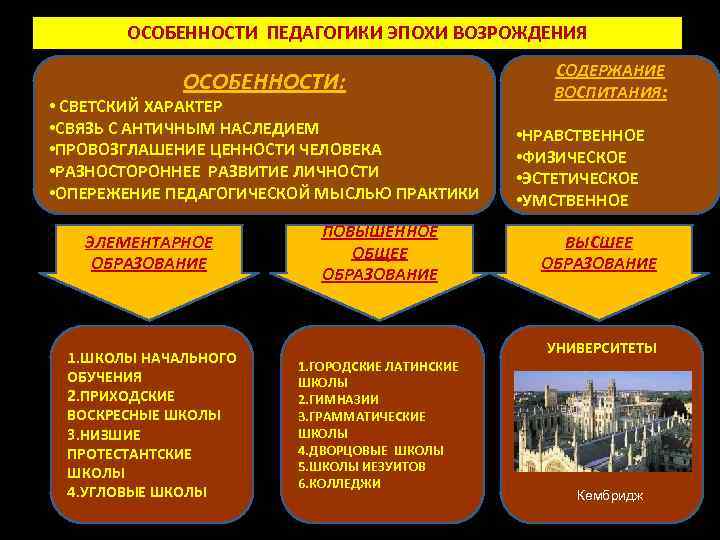 ОСОБЕННОСТИ ПЕДАГОГИКИ ЭПОХИ ВОЗРОЖДЕНИЯ

ОСОБЕННОСТИ:
• СВЕТСКИЙ ХАРАКТЕР
•СВЯЗЬ С АНТИЧНЫМ НАСЛЕДИЕМ
•ПРОВОЗГЛАШЕНИЕ ЦЕННОСТИ ЧЕЛОВЕКА
•РАЗНОСТОРОННЕЕ РАЗВИТИЕ ЛИЧНОСТИ
•ОПЕРЕЖЕНИЕ ПЕДАГОГИЧЕСКОЙ МЫСЛЬЮ ПРАКТИКИ

СОДЕРЖАНИЕ ВОСПИТАНИЯ:
•НРАВСТВЕННОЕ
•ФИЗИЧЕСКОЕ
•ЭСТЕТИЧЕСКОЕ
•УМСТВЕННОЕ

ЭЛЕМЕНТАРНОЕ ОБРАЗОВАНИЕ

ПОВЫШЕННОЕ ОБЩЕЕ ОБРАЗОВАНИЕ

ВЫСШЕЕ ОБРАЗОВАНИЕ

1.ШКОЛЫ НАЧАЛЬНОГО ОБУЧЕНИЯ
2.ПРИХОДСКИЕ ВОСКРЕСНЫЕ ШКОЛЫ
3.НИЗШИЕ ПРОТЕСТАНТСКИЕ ШКОЛЫ
4.УГЛОВЫЕ ШКОЛЫ

1.ГОРОДСКИЕ ЛАТИНСКИЕ ШКОЛЫ
2.ГИМНАЗИИ
3.ГРАММАТИЧЕСКИЕ ШКОЛЫ
4.ДВОРЦОВЫЕ ШКОЛЫ
5.ШКОЛЫ ИЕЗУИТОВ
6.КОЛЛЕДЖИ

УНИВЕРСИТЕТЫ

Кембридж